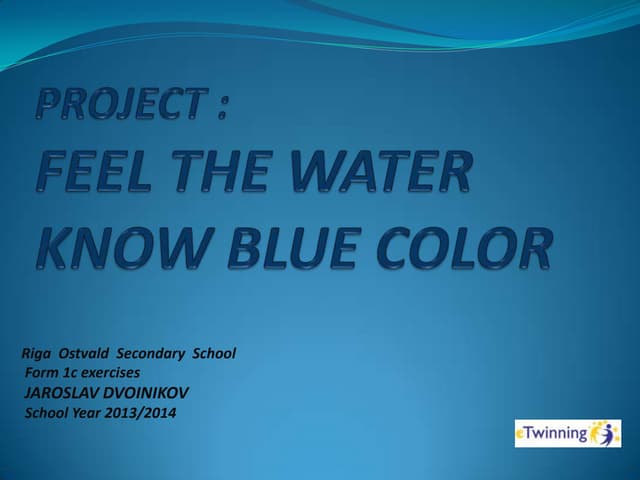 PROJECT :
FEEL THE WATER
KNOW BLUE COLOR

Riga Ostvald Secondary School
Form 1c exercises
JAROSLAV DVOINIKOV
School Year 2013/2014

eTwinning